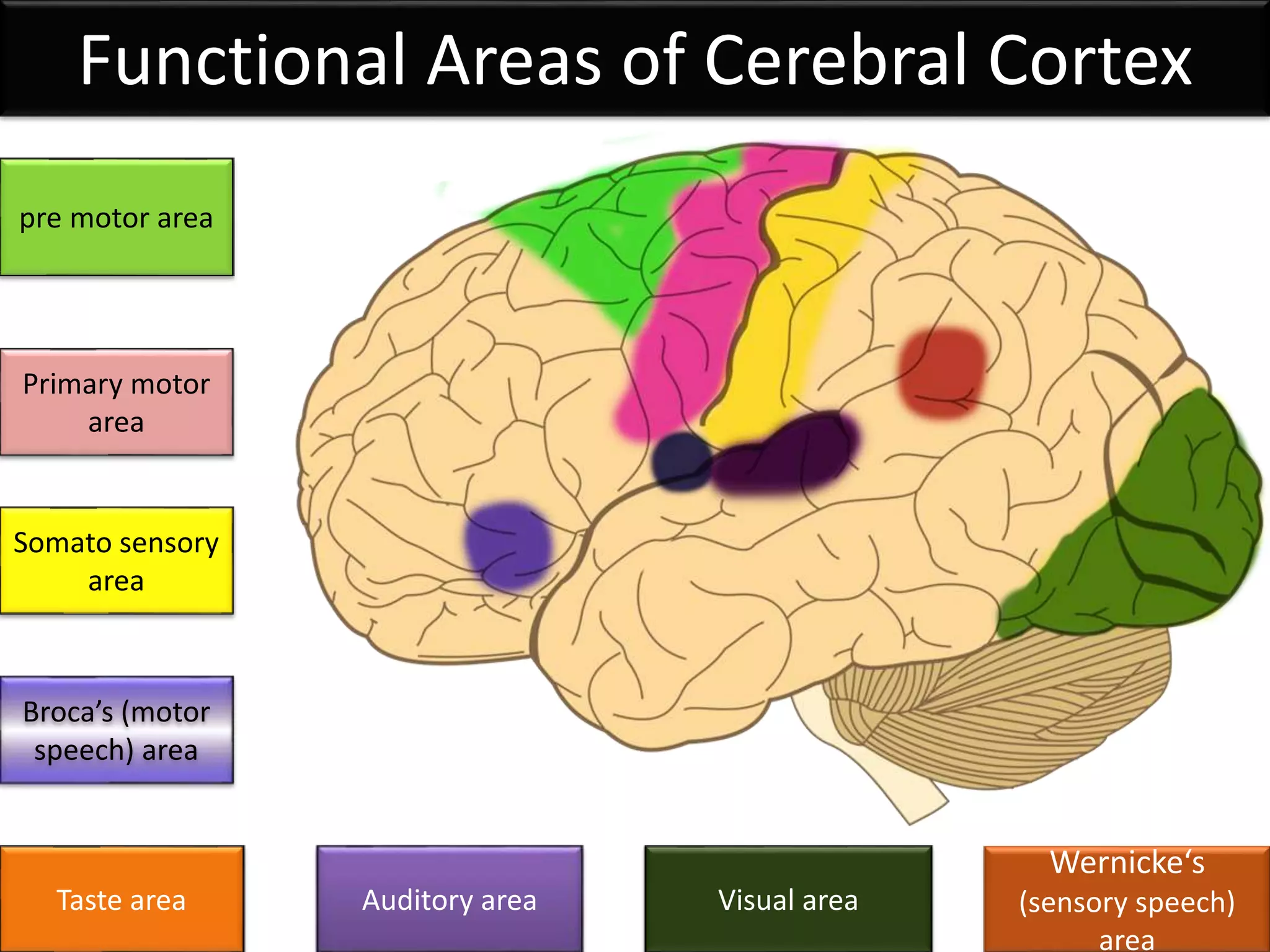 Functional Areas of Cerebral Cortex

pre motor area

Primary motor area

Somato sensory area

Broca's (motor speech) area

Taste area

Auditory area

Visual area

Wernicke's (sensory speech) area